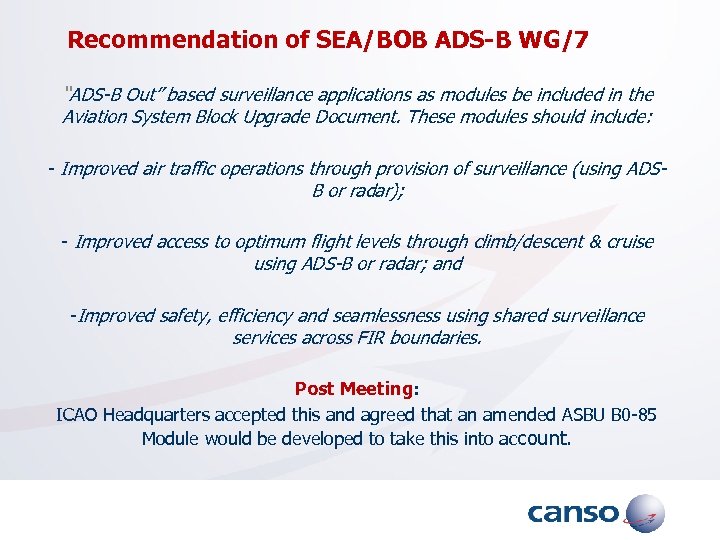 Recommendation of SEA/BOB ADS-B WG/7

"ADS-B Out" based surveillance applications as modules be included in the Aviation System Block Upgrade Document. These modules should include:

- Improved air traffic operations through provision of surveillance (using ADS-B or radar);

- Improved access to optimum flight levels through climb/descent & cruise using ADS-B or radar; and

-Improved safety, efficiency and seamlessness using shared surveillance services across FIR boundaries.

Post Meeting:
ICAO Headquarters accepted this and agreed that an amended ASBU B0-85 Module would be developed to take this into account.

canso